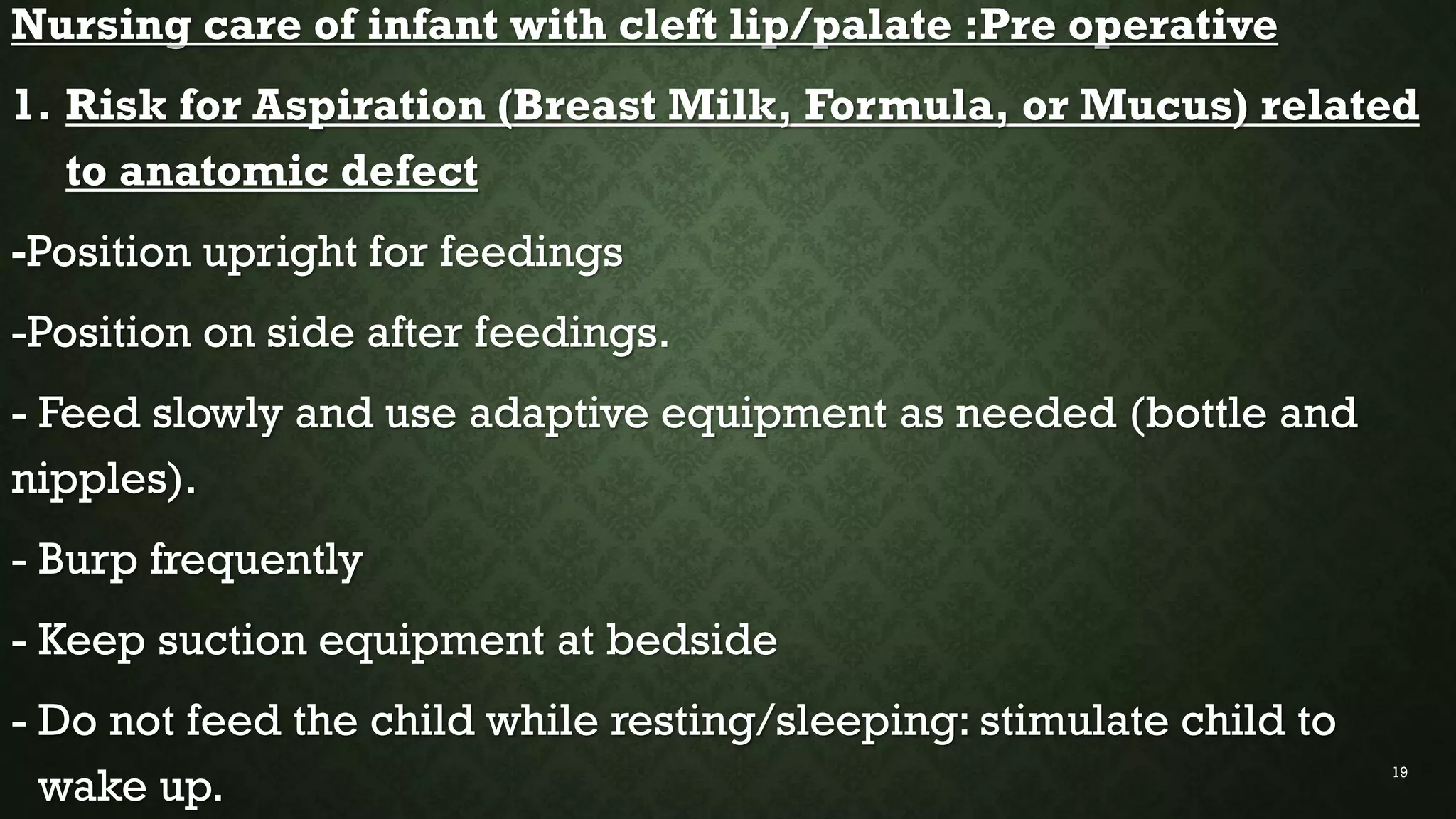 Nursing care of infant with cleft lip/palate :Pre operative

1. Risk for Aspiration (Breast Milk, Formula, or Mucus) related to anatomic defect

-Position upright for feedings

-Position on side after feedings.

- Feed slowly and use adaptive equipment as needed (bottle and nipples).

- Burp frequently

- Keep suction equipment at bedside

- Do not feed the child while resting/sleeping: stimulate child to wake up.

19